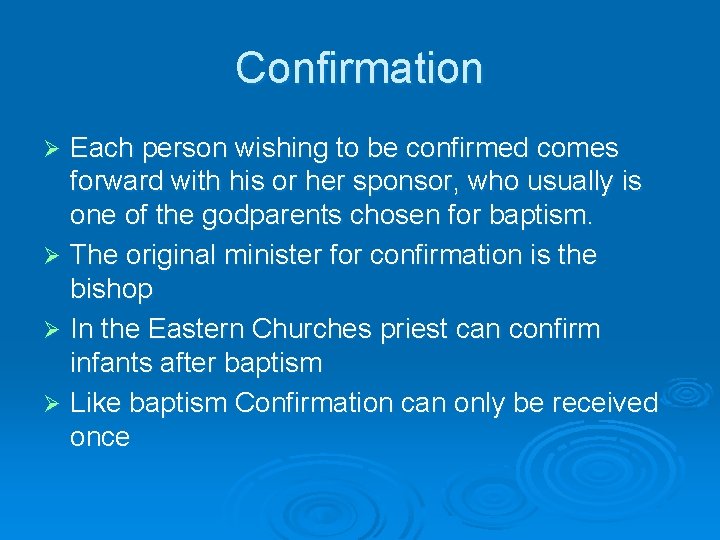 Confirmation

➢ Each person wishing to be confirmed comes forward with his or her sponsor, who usually is one of the godparents chosen for baptism.

➢ The original minister for confirmation is the bishop

➢ In the Eastern Churches priest can confirm infants after baptism

➢ Like baptism Confirmation can only be received once